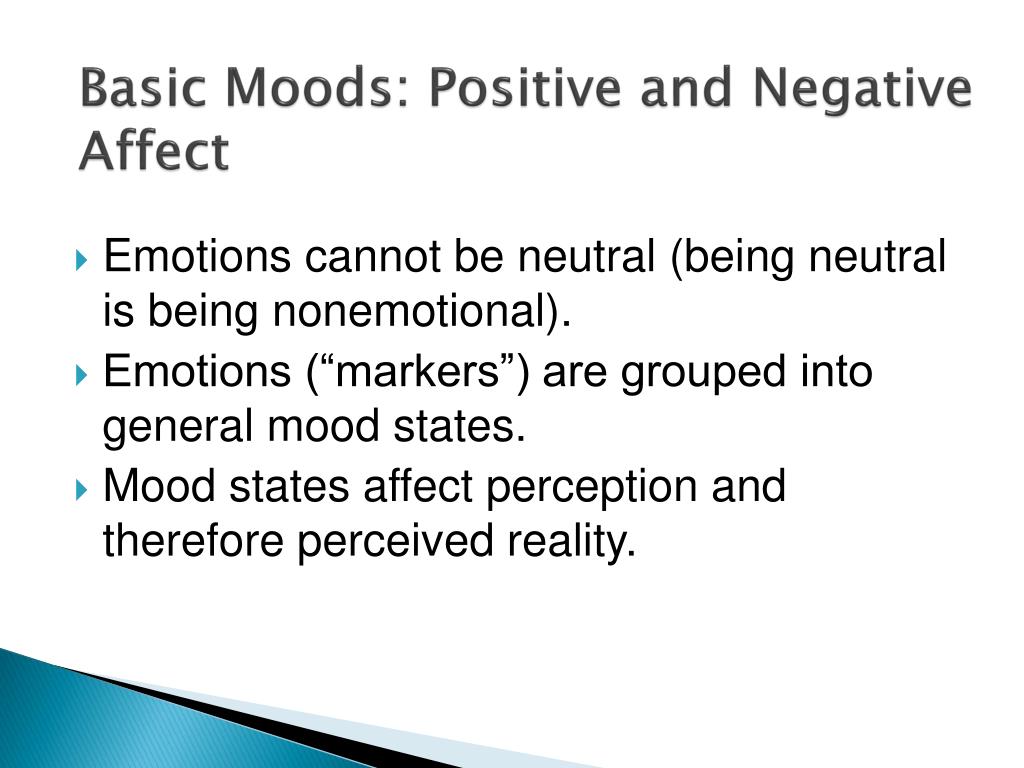 Basic Moods: Positive and Negative Affect

Emotions cannot be neutral (being neutral is being nonemotional).

Emotions (“markers”) are grouped into general mood states.

Mood states affect perception and therefore perceived reality.